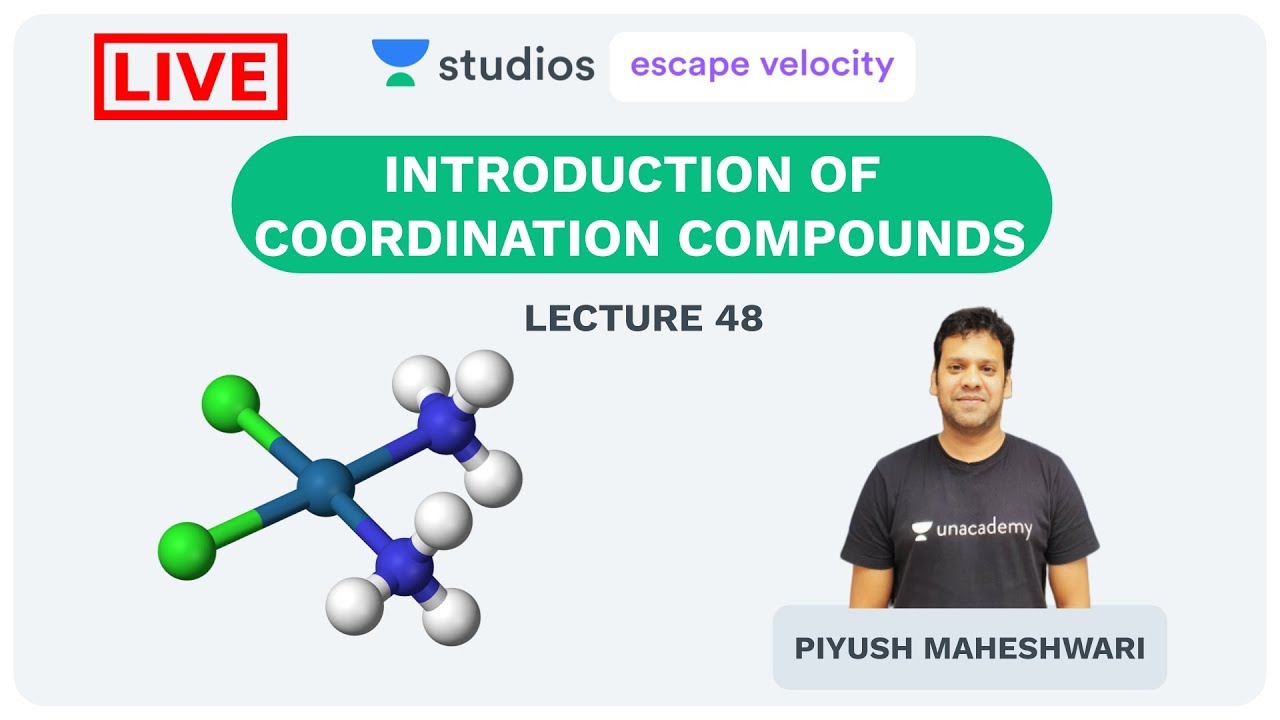 LIVE

studios

escape velocity

INTRODUCTION OF COORDINATION COMPOUNDS

LECTURE 48

unacademy

PIYUSH MAHESHWARI